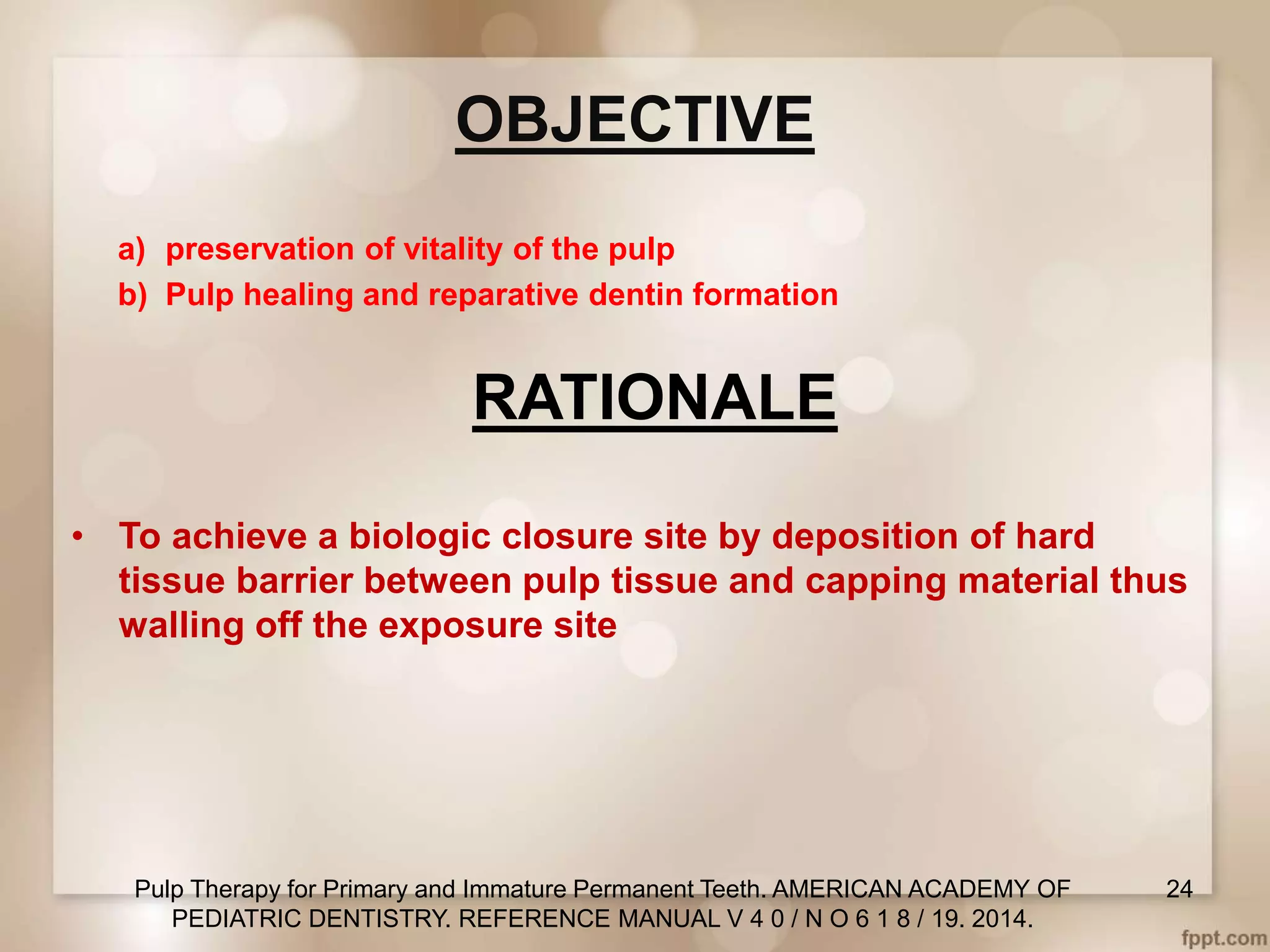 OBJECTIVE

a) preservation of vitality of the pulp
b) Pulp healing and reparative dentin formation

RATIONALE

• To achieve a biologic closure site by deposition of hard tissue barrier between pulp tissue and capping material thus walling off the exposure site

Pulp Therapy for Primary and Immature Permanent Teeth. AMERICAN ACADEMY OF PEDIATRIC DENTISTRY. REFERENCE MANUAL V 4 0 / N O 6 1 8 / 19. 2014.

24

fppt.com